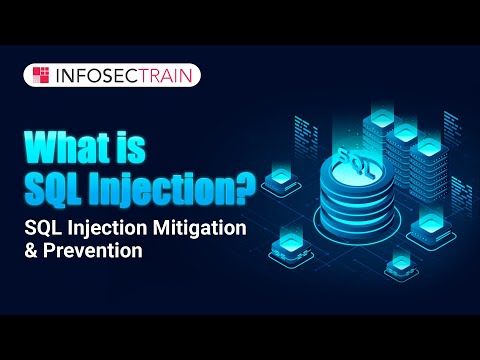 INFOSECTRAIN

What is SQL Injection?

SQL Injection Mitigation & Prevention

SQL